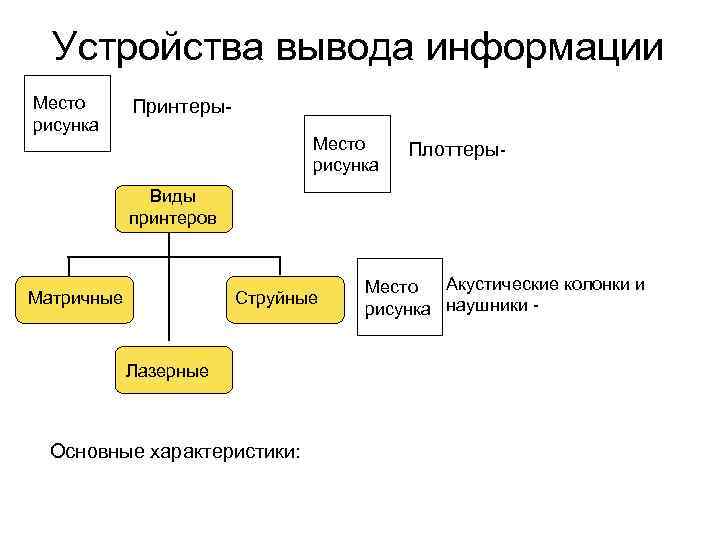 Устройства вывода информации

Место рисунка

Принтеры-

Место рисунка

Плоттеры-

Виды принтеров

Матричные

Струйные

Лазерные

Место рисунка

Акустические колонки и наушники -

Основные характеристики: